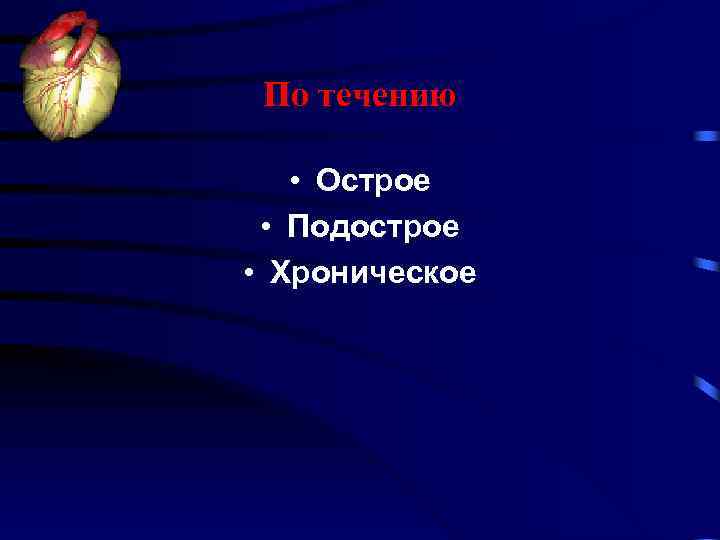 По течению

• Острое
• Подострое
• Хроническое